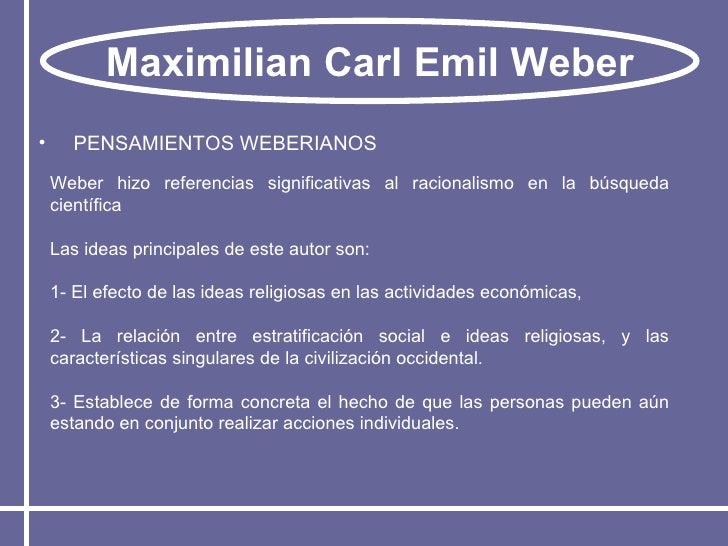 Maximilian Carl Emil Weber

• PENSAMIENTOS WEBERIANOS

Weber hizo referencias significativas al racionalismo en la búsqueda científica

Las ideas principales de este autor son:

1- El efecto de las ideas religiosas en las actividades económicas,

2- La relación entre estratificación social e ideas religiosas, y las características singulares de la civilización occidental.

3- Establece de forma concreta el hecho de que las personas pueden aún estando en conjunto realizar acciones individuales.